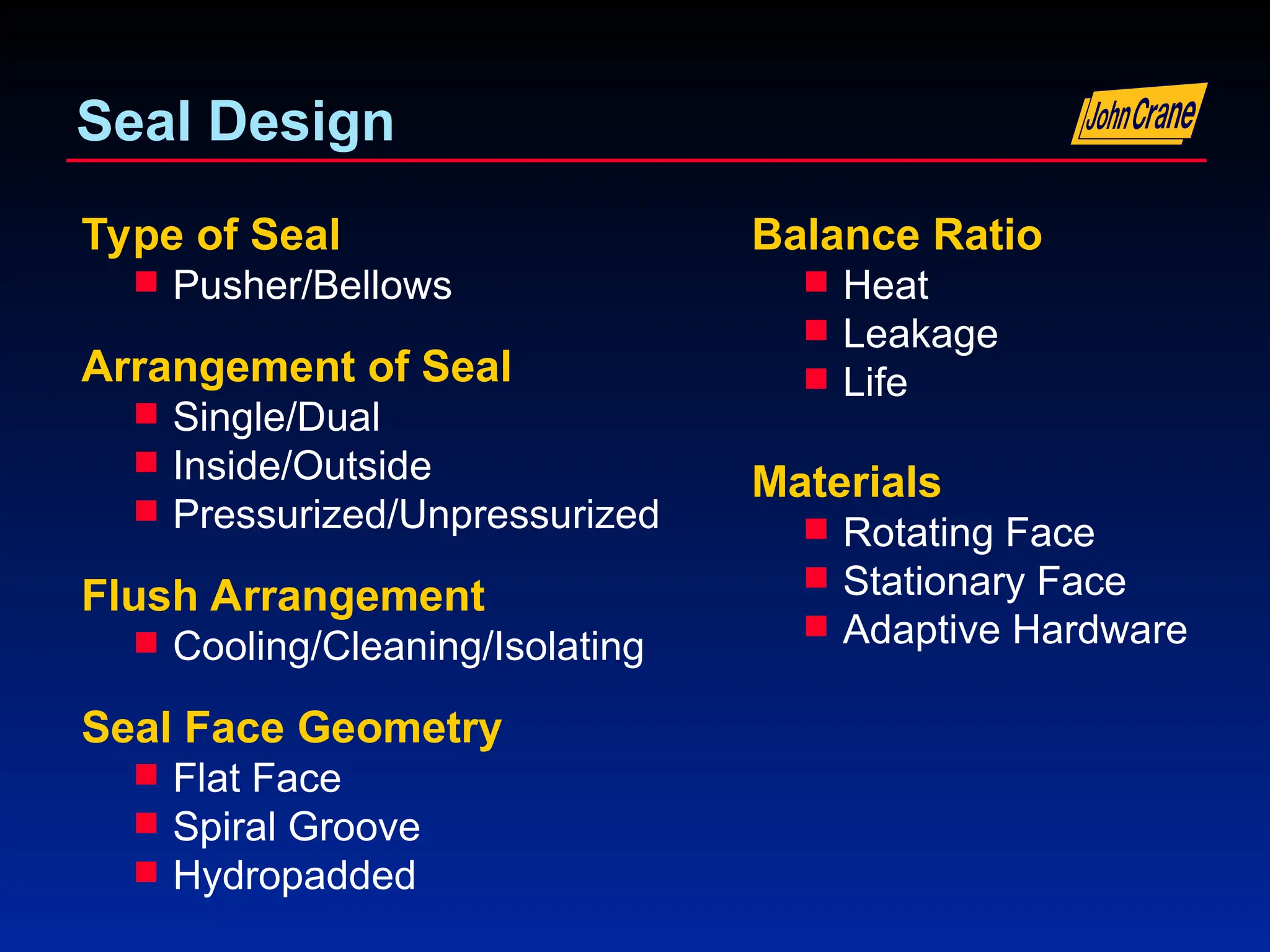 Seal Design

John Crane

Type of Seal
- Pusher/Bellows

Arrangement of Seal
- Single/Dual
- Inside/Outside
- Pressurized/Unpressurized

Flush Arrangement
- Cooling/Cleaning/Isolating

Seal Face Geometry
- Flat Face
- Spiral Groove
- Hydropadded

Balance Ratio
- Heat
- Leakage
- Life

Materials
- Rotating Face
- Stationary Face
- Adaptive Hardware